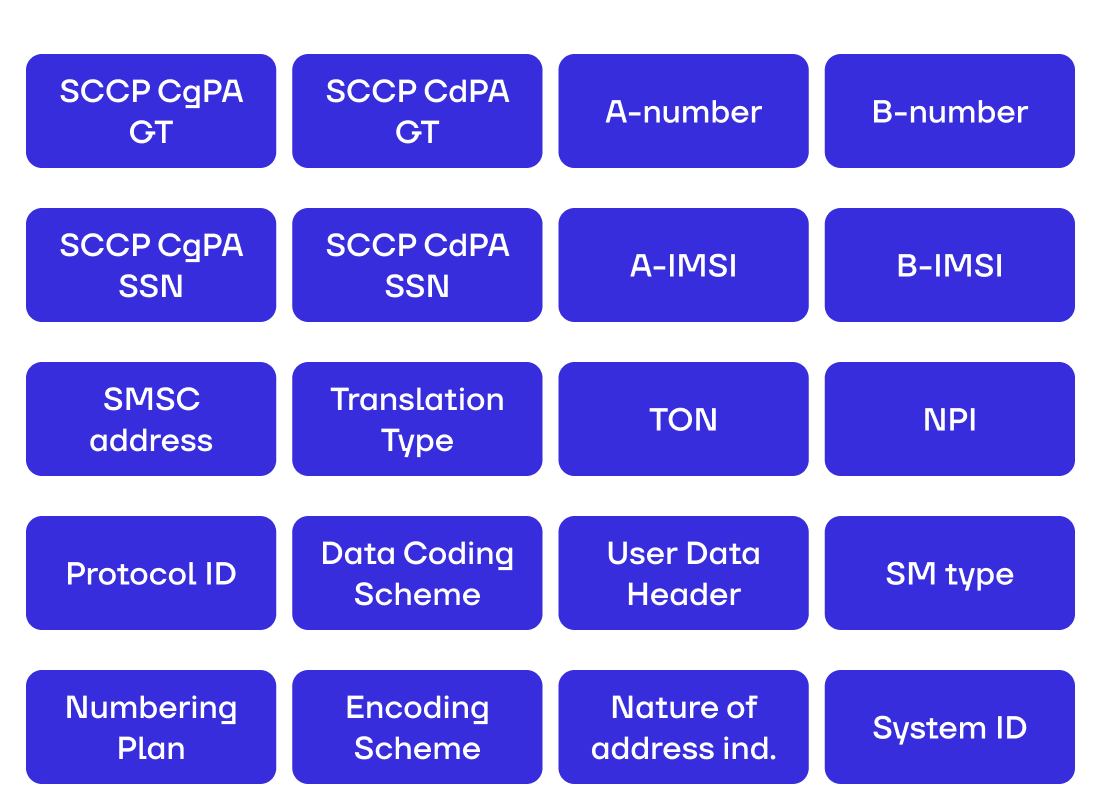 SCCP CgPA GT

SCCP CdPA GT

A-number

B-number

SCCP CgPA SSN

SCCP CdPA SSN

A-IMSI

B-IMSI

SMSC address

Translation Type

TON

NPI

Protocol ID

Data Coding Scheme

User Data Header

SM type

Numbering Plan

Encoding Scheme

Nature of address ind.

System ID